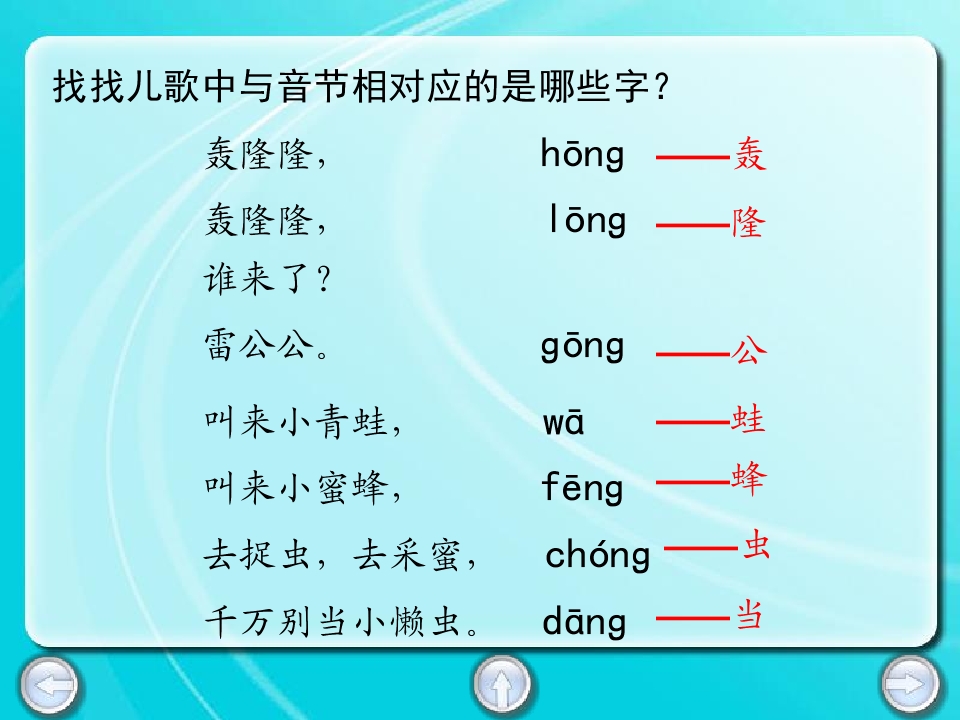 找找儿歌中与音节相对应的是哪些字？

轰隆隆， hōng ——轰

轰隆隆， lōng ——隆

谁来了？

雷公公。 gōng ——公

叫来小青蛙， wā ——蛙

叫来小蜜蜂， fēng ——蜂

去捉虫，去采蜜， chóng ——虫

千万别当小懒虫。 dāng ——当